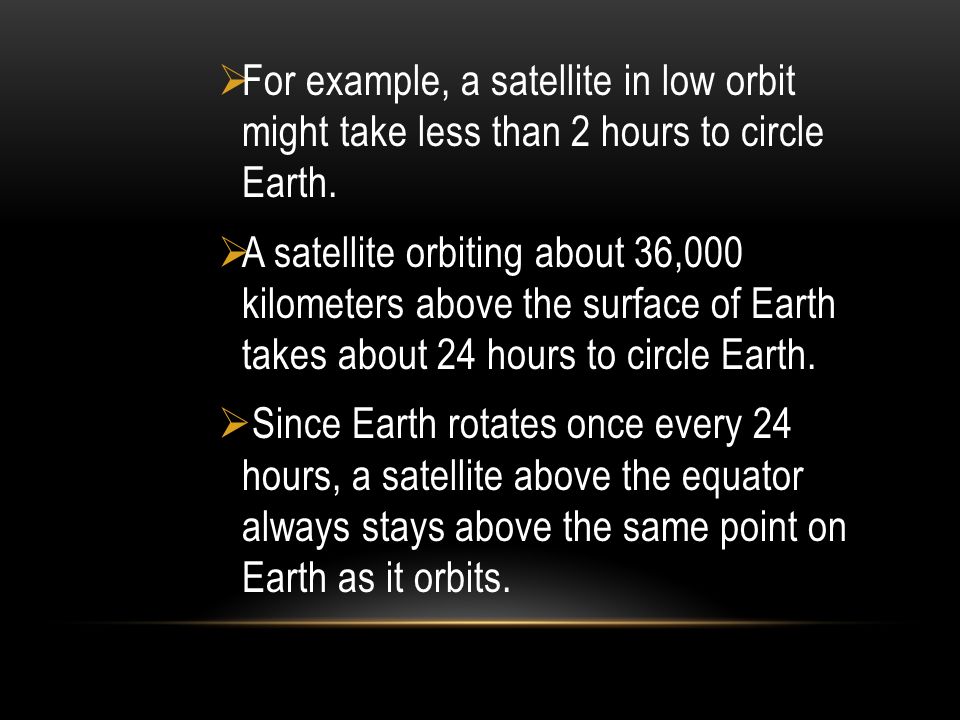 ➢For example, a satellite in low orbit might take less than 2 hours to circle Earth.

➢A satellite orbiting about 36,000 kilometers above the surface of Earth takes about 24 hours to circle Earth.

➢Since Earth rotates once every 24 hours, a satellite above the equator always stays above the same point on Earth as it orbits.